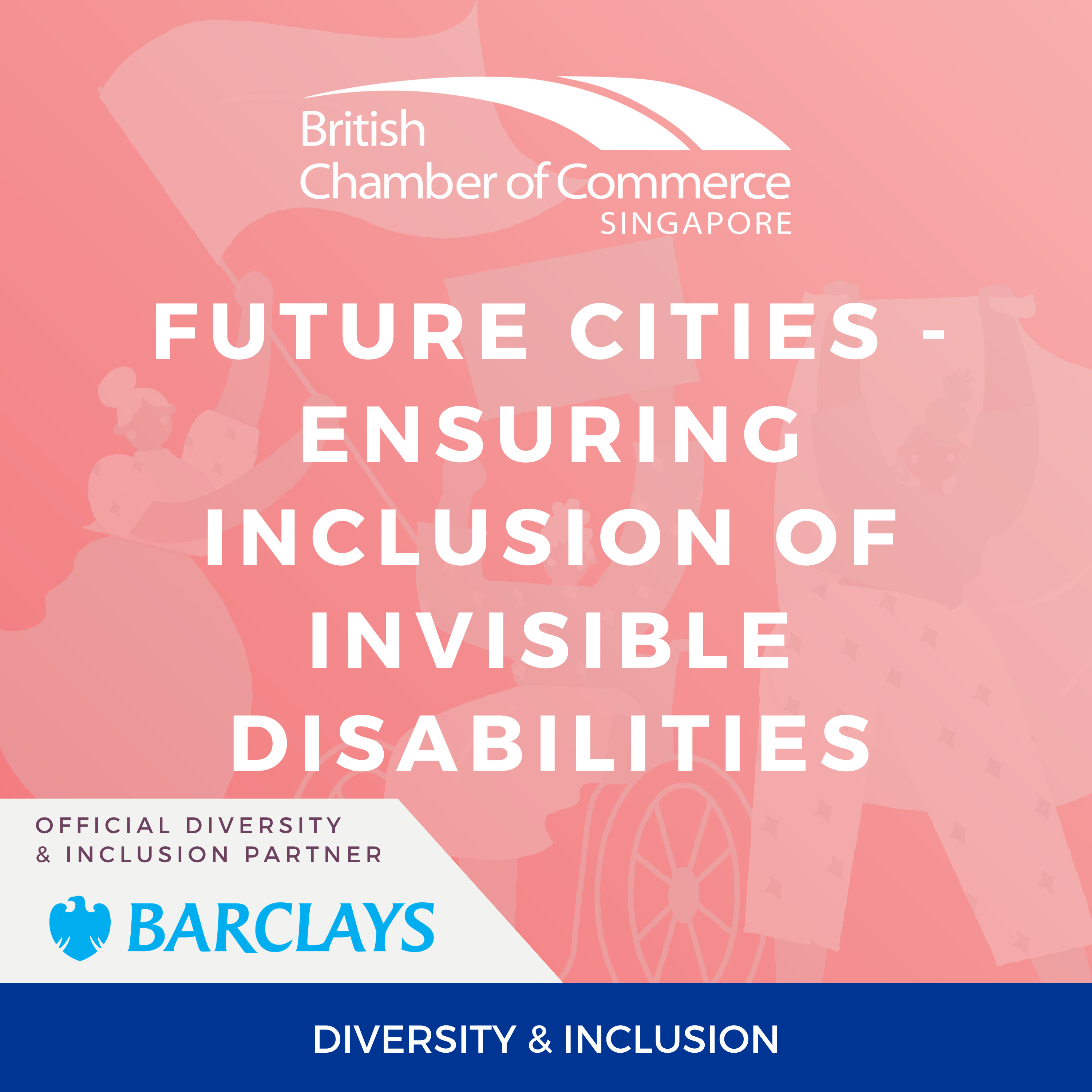 British Chamber of Commerce
SINGAPORE

FUTURE CITIES - ENSURING INCLUSION OF INVISIBLE DISABILITIES

OFFICIAL DIVERSITY & INCLUSION PARTNER

BARCLAYS

DIVERSITY & INCLUSION